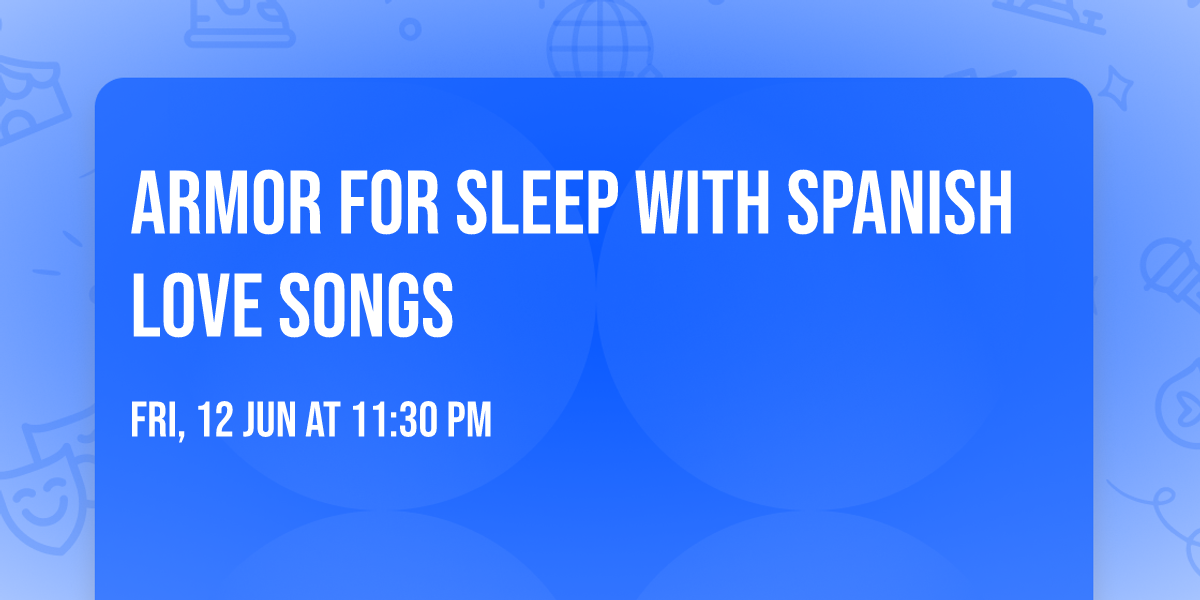 ARMOR FOR SLEEP WITH SPANISH LOVE SONGS

FRI, 12 JUN AT 11:30 PM